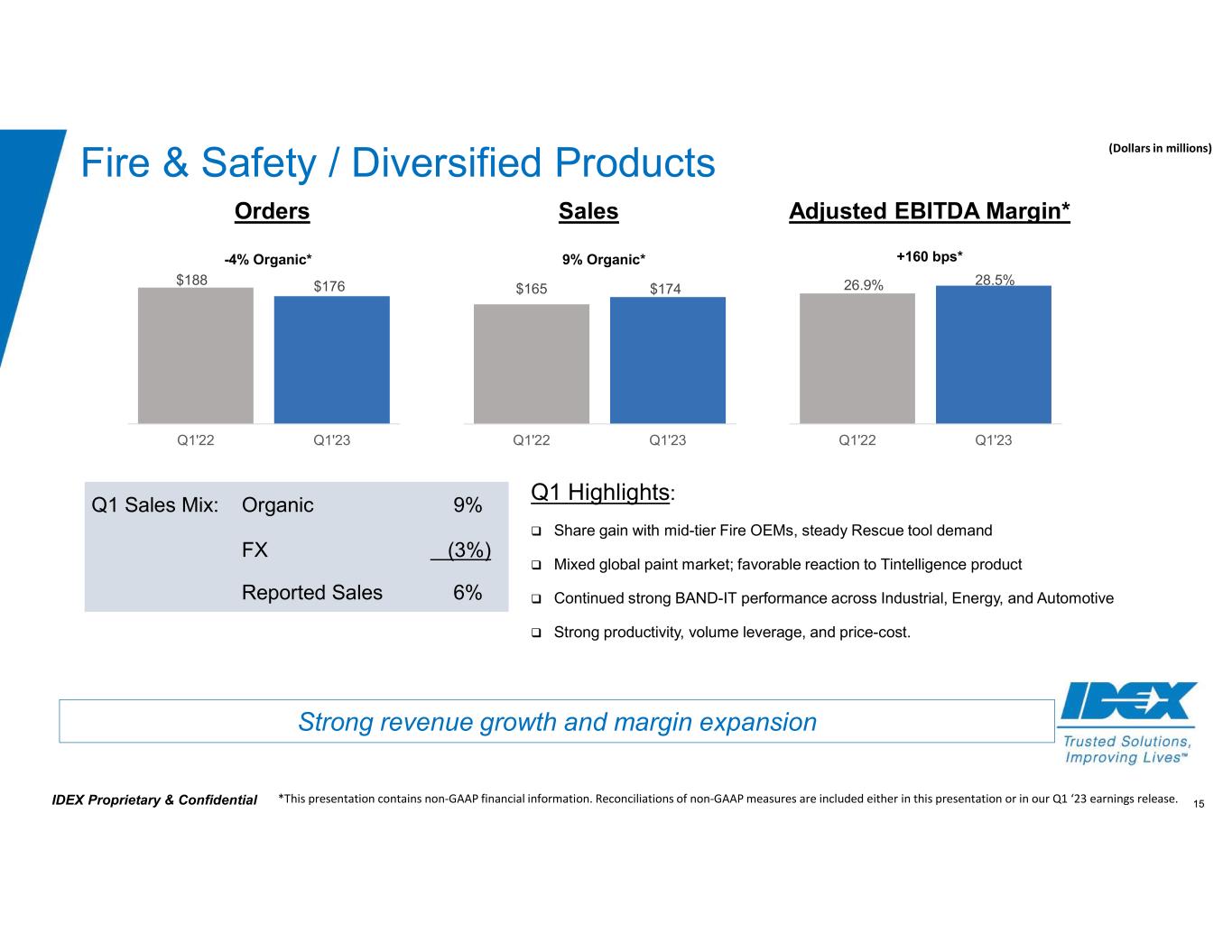 Fire & Safety / Diversified Products

(Dollars in millions)

Orders

-4% Organic*

$188 $176

Q1'22 Q1'23

Sales

9% Organic*

$165 $174

Q1'22 Q1'23

Adjusted EBITDA Margin*

+160 bps*

26.9% 28.5%

Q1'22 Q1'23

| Q1 Sales Mix: | Organic | 9% |
|---|---|---|
| | FX | (3%) |
| | Reported Sales | 6% |

Q1 Highlights:

❑ Share gain with mid-tier Fire OEMs, steady Rescue tool demand

❑ Mixed global paint market; favorable reaction to Tintelligence product

❑ Continued strong BAND-IT performance across Industrial, Energy, and Automotive

❑ Strong productivity, volume leverage, and price-cost.

Strong revenue growth and margin expansion

IDEX

Trusted Solutions, Improving Lives™

IDEX Proprietary & Confidential *This presentation contains non-GAAP financial information. Reconciliations of non-GAAP measures are included either in this presentation or in our Q1 '23 earnings release. 15